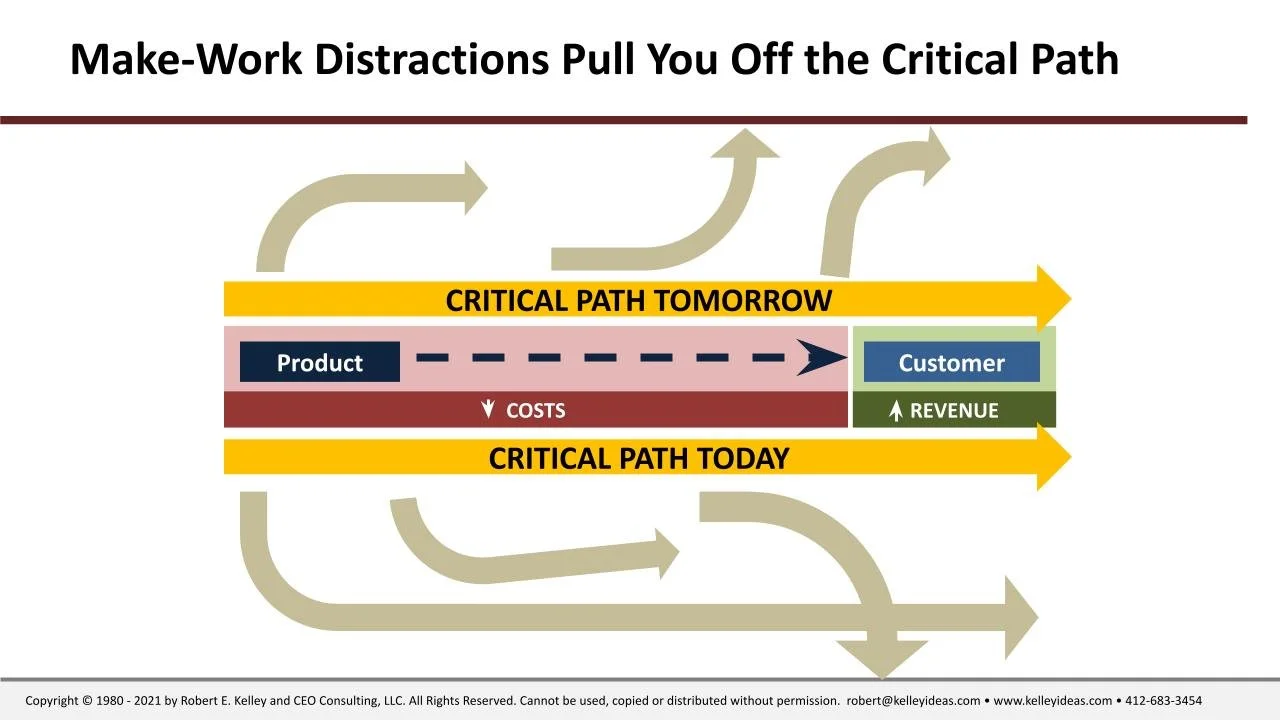 Make-Work Distractions Pull You Off the Critical Path

CRITICAL PATH TOMORROW

Product

Customer

COSTS

REVENUE

CRITICAL PATH TODAY

Copyright © 1980 - 2021 by Robert E. Kelley and CEO Consulting, LLC. All Rights Reserved. Cannot be used, copied or distributed without permission. robert@kelleyideas.com • www.kelleyideas.com • 412-683-3454